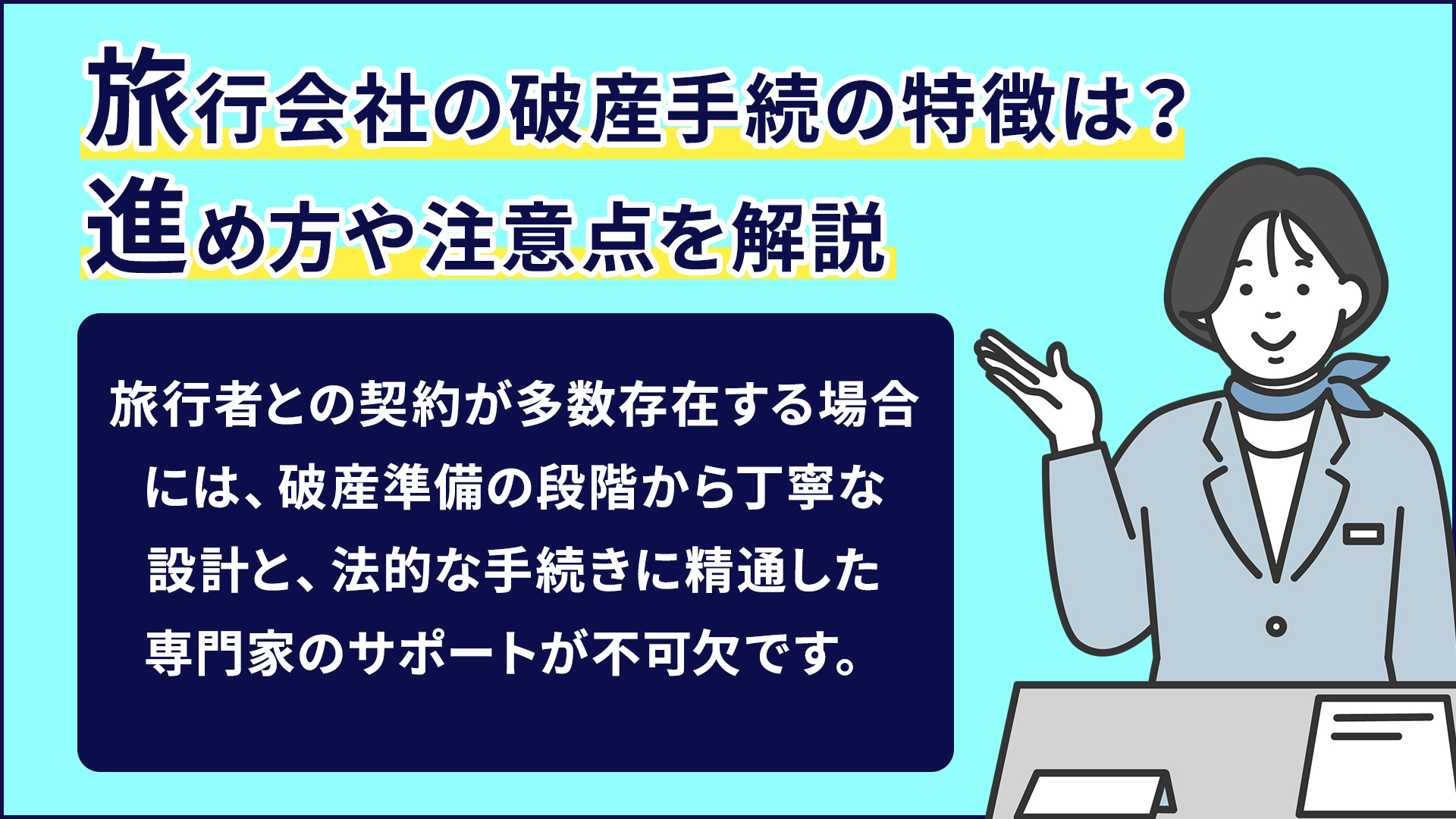 旅行会社の破産手続の特徴は？
進め方や注意点を解説

旅行者との契約が多数存在する場合には、破産準備の段階から丁寧な設計と、法的な手続きに精通した専門家のサポートが不可欠です。